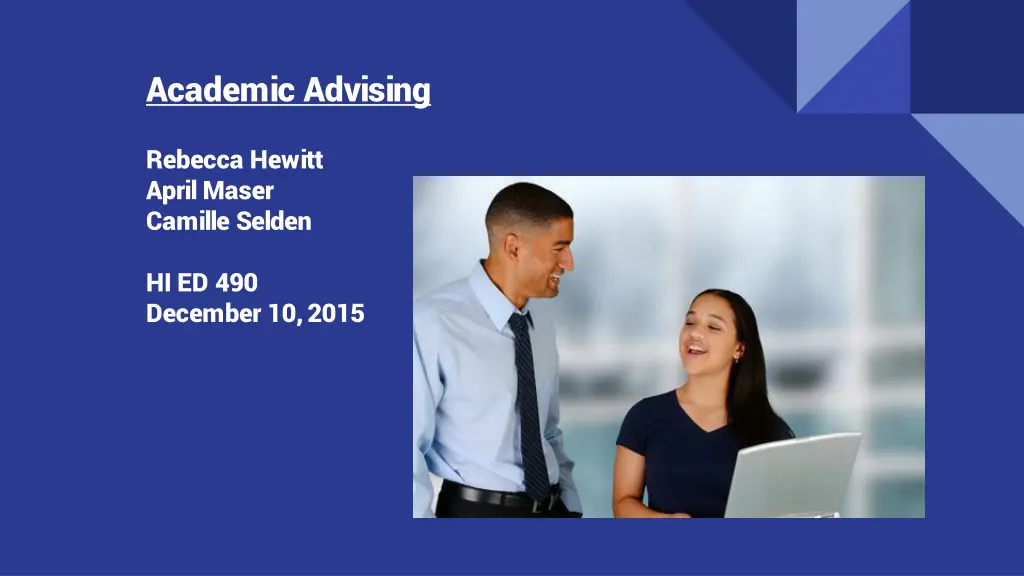 Academic Advising

Rebecca Hewitt
April Maser
Camille Selden

HI ED 490
December 10, 2015